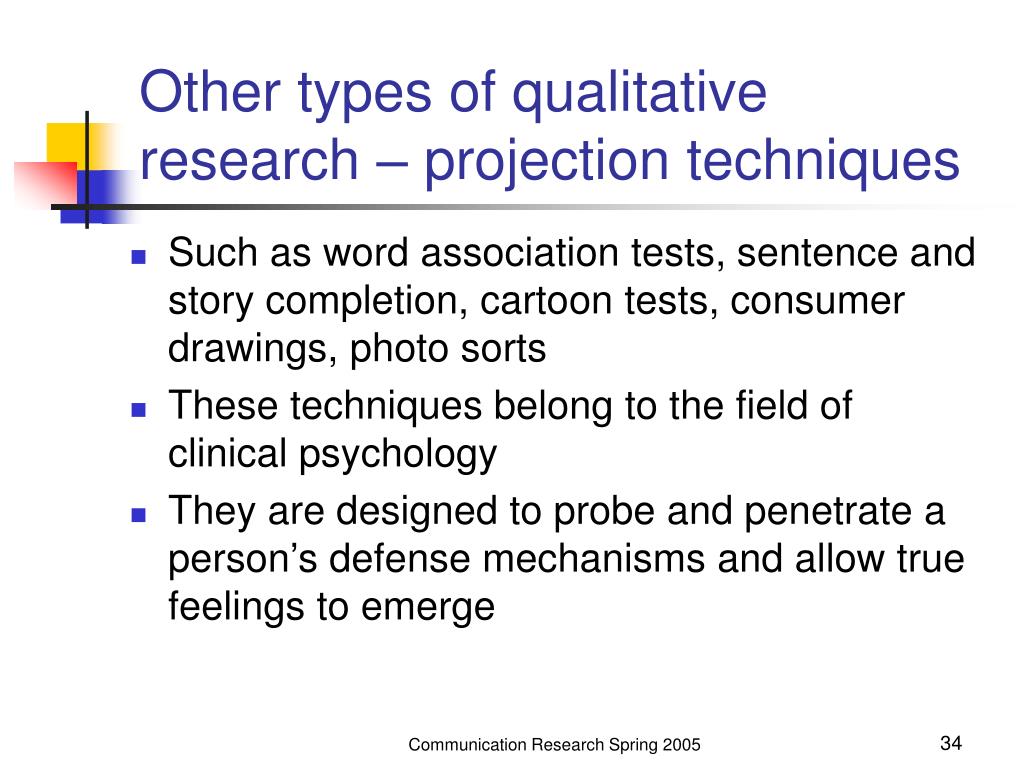 Other types of qualitative research – projection techniques

- Such as word association tests, sentence and story completion, cartoon tests, consumer drawings, photo sorts
- These techniques belong to the field of clinical psychology
- They are designed to probe and penetrate a person’s defense mechanisms and allow true feelings to emerge

Communication Research Spring 2005

34